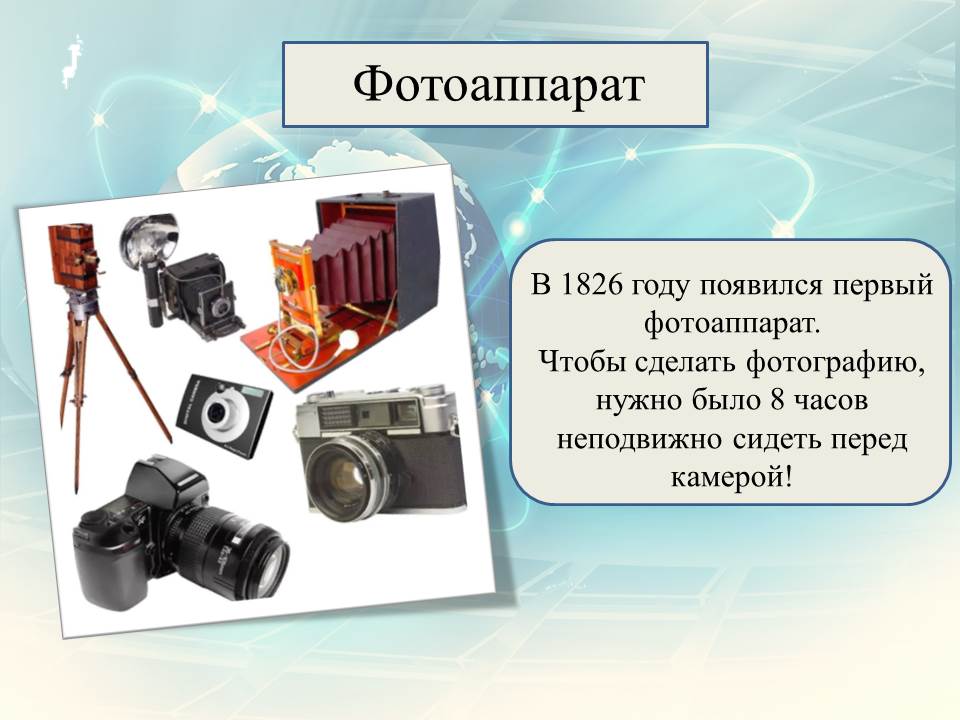 Фотоаппарат

В 1826 году появился первый фотоаппарат.
Чтобы сделать фотографию, нужно было 8 часов неподвижно сидеть перед камерой!